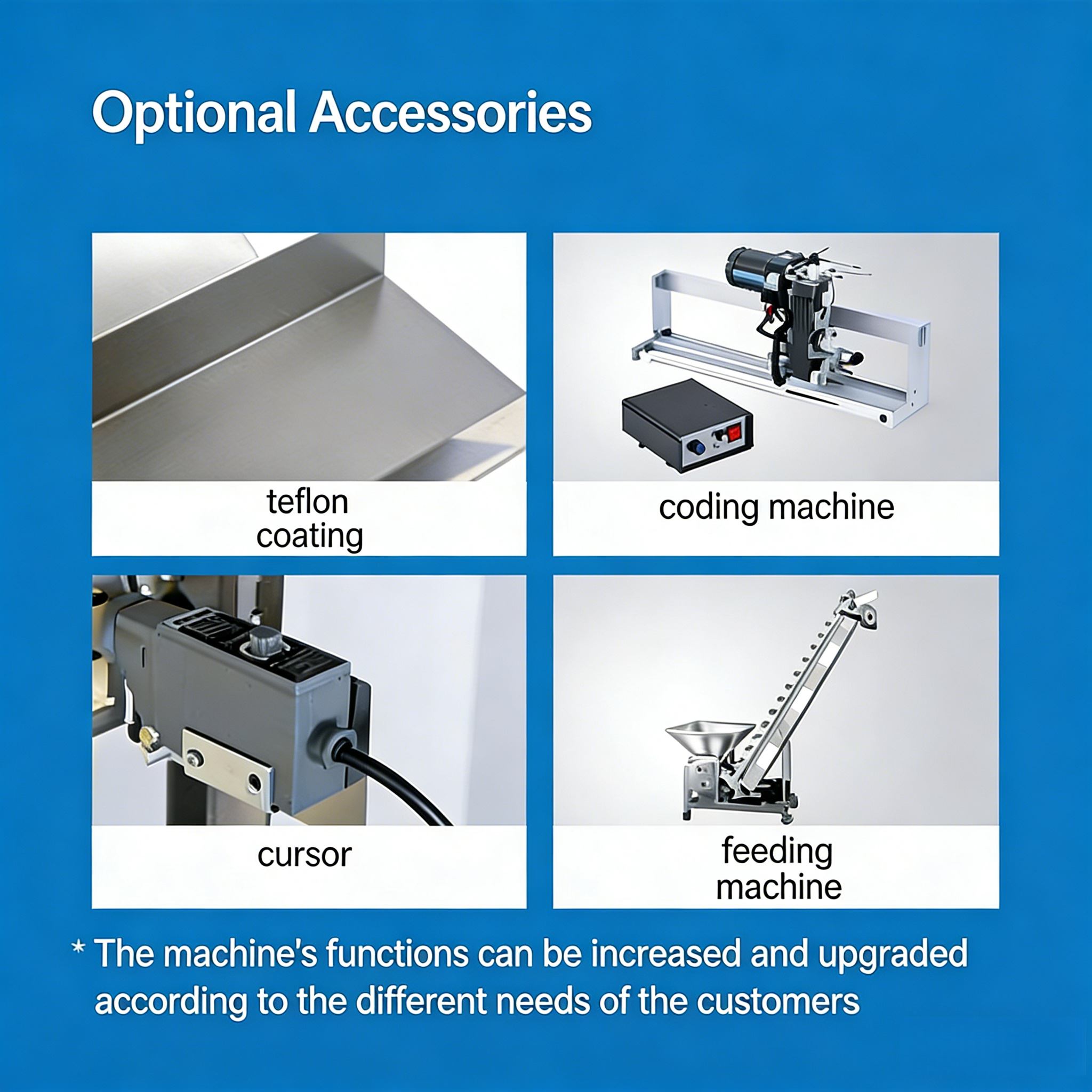 Optional Accessories

teflon coating

coding machine

cursor

feeding machine

* The machine's functions can be increased and upgraded according to the different needs of the customers